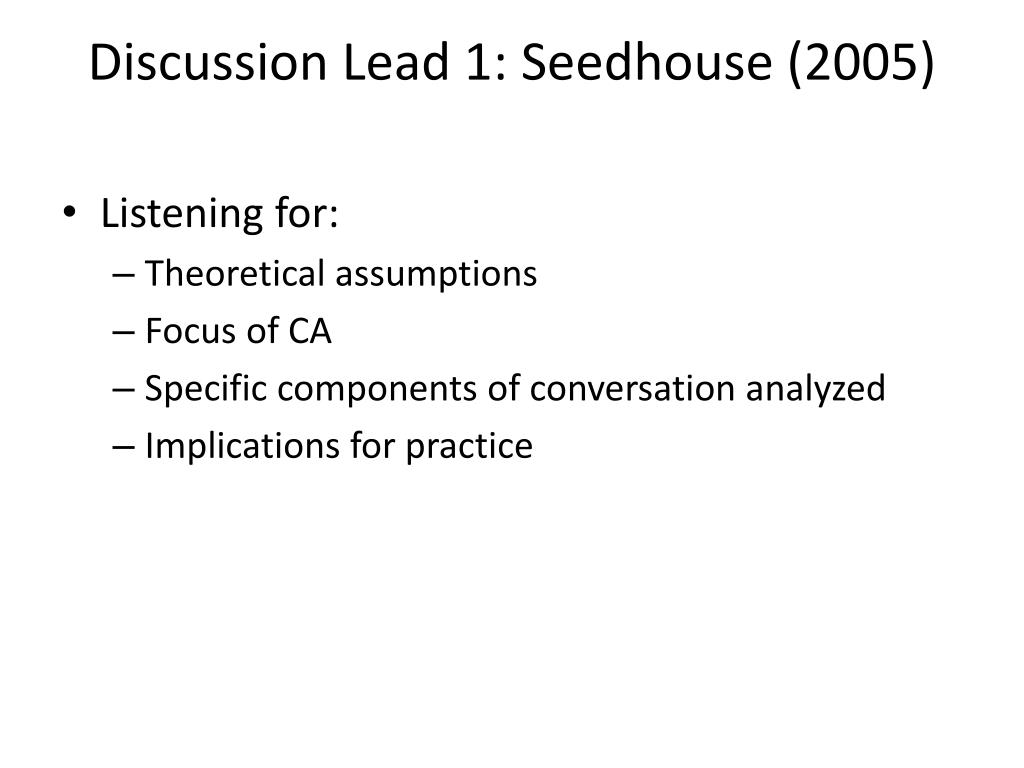 Discussion Lead 1: Seedhouse (2005)

• Listening for:
– Theoretical assumptions
– Focus of CA
– Specific components of conversation analyzed
– Implications for practice